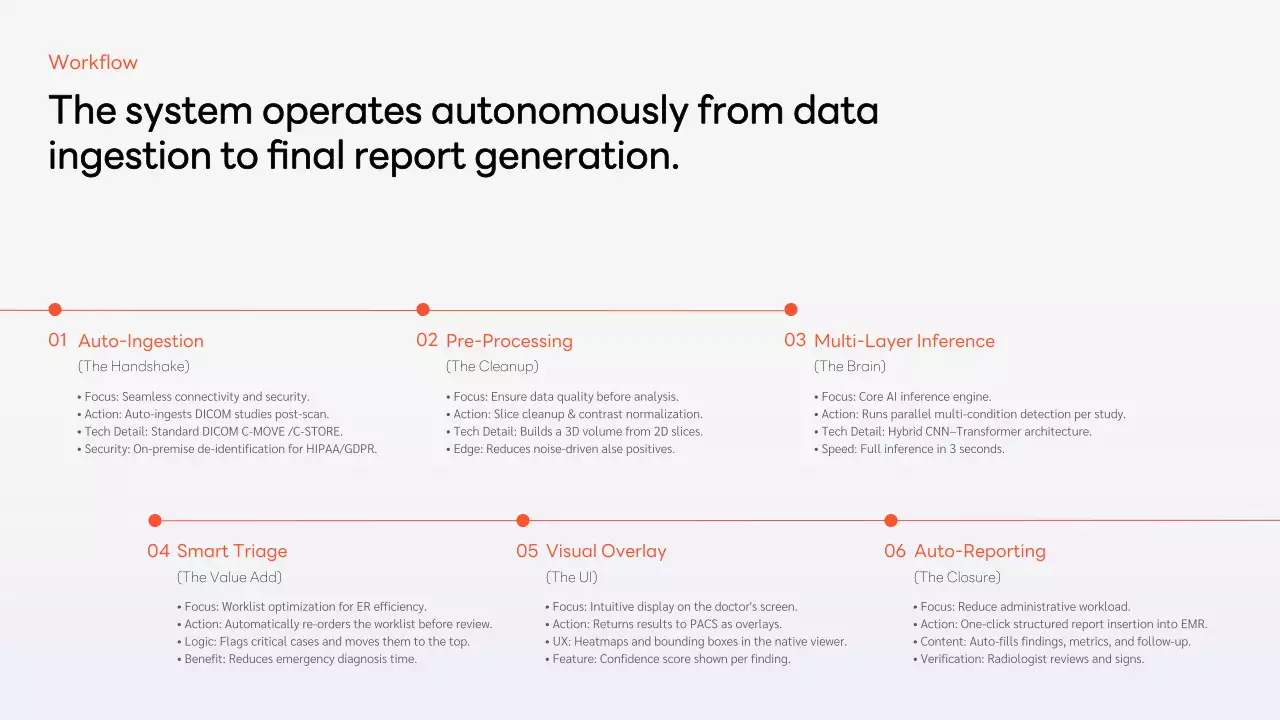 Workflow

The system operates autonomously from data ingestion to final report generation.

01 Auto-Ingestion
(The Handshake)

• Focus: Seamless connectivity and security.
• Action: Auto-ingests DICOM studies post-scan.
• Tech Detail: Standard DICOM C-MOVE /C-STORE.
• Security: On-premise de-identification for HIPAA/GDPR.

02 Pre-Processing
(The Cleanup)

• Focus: Ensure data quality before analysis.
• Action: Slice cleanup & contrast normalization.
• Tech Detail: Builds a 3D volume from 2D slices.
• Edge: Reduces noise-driven alse positives.

03 Multi-Layer Inference
(The Brain)

• Focus: Core AI inference engine.
• Action: Runs parallel multi-condition detection per study.
• Tech Detail: Hybrid CNN–Transformer architecture.
• Speed: Full inference in 3 seconds.

04 Smart Triage
(The Value Add)

• Focus: Worklist optimization for ER efficiency.
• Action: Automatically re-orders the worklist before review.
• Logic: Flags critical cases and moves them to the top.
• Benefit: Reduces emergency diagnosis time.

05 Visual Overlay
(The UI)

• Focus: Intuitive display on the doctor's screen.
• Action: Returns results to PACS as overlays.
• UX: Heatmaps and bounding boxes in the native viewer.
• Feature: Confidence score shown per finding.

06 Auto-Reporting
(The Closure)

• Focus: Reduce administrative workload.
• Action: One-click structured report insertion into EMR.
• Content: Auto-fills findings, metrics, and follow-up.
• Verification: Radiologist reviews and signs.